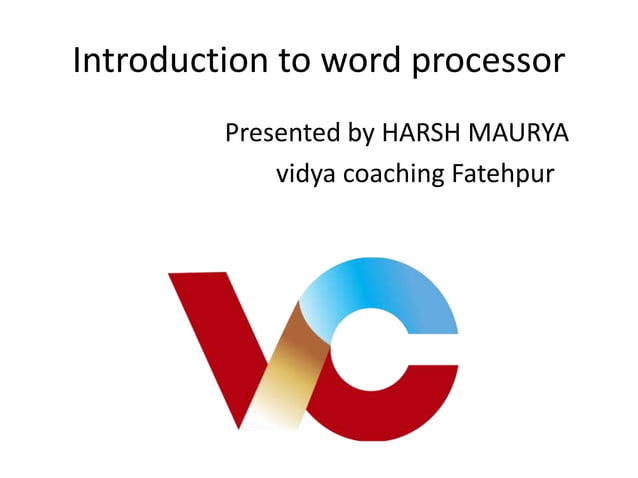 Introduction to word processor

Presented by HARSH MAURYA
vidya coaching Fatehpur

VC